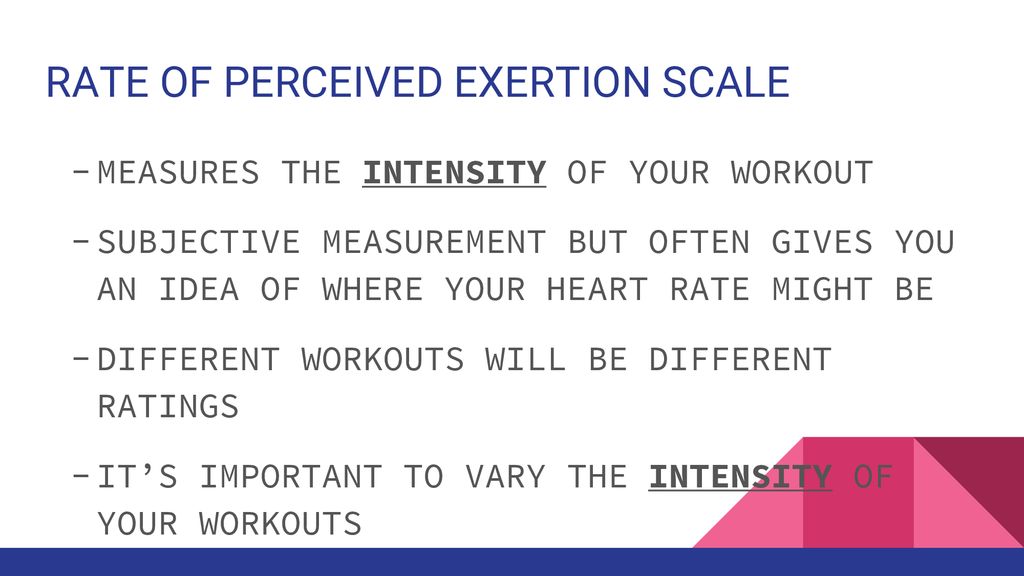 RATE OF PERCEIVED EXERTION SCALE

- MEASURES THE INTENSITY OF YOUR WORKOUT

- SUBJECTIVE MEASUREMENT BUT OFTEN GIVES YOU AN IDEA OF WHERE YOUR HEART RATE MIGHT BE

- DIFFERENT WORKOUTS WILL BE DIFFERENT RATINGS

- IT'S IMPORTANT TO VARY THE INTENSITY OF YOUR WORKOUTS